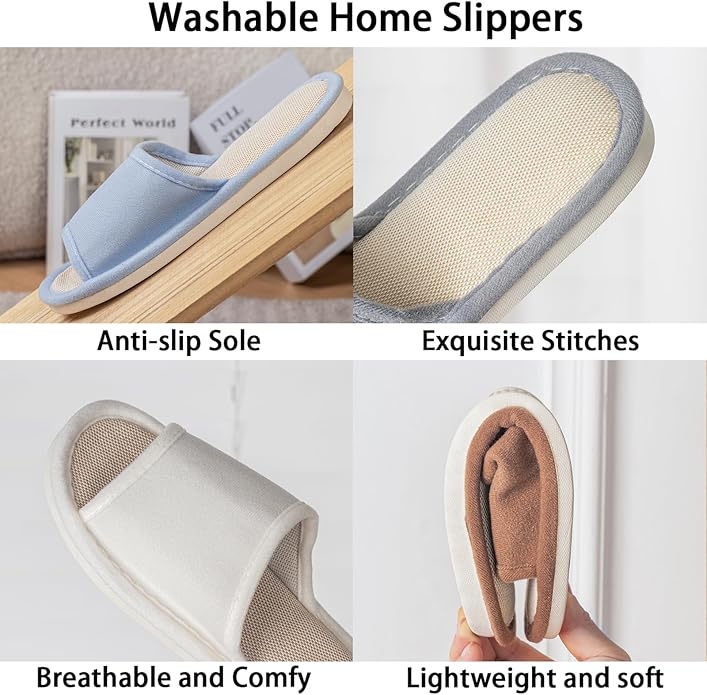 Washable Home Slippers

Perfect World

FULL STOP

Anti-slip Sole

Exquisite Stitches

Breathable and Comfy

Lightweight and soft